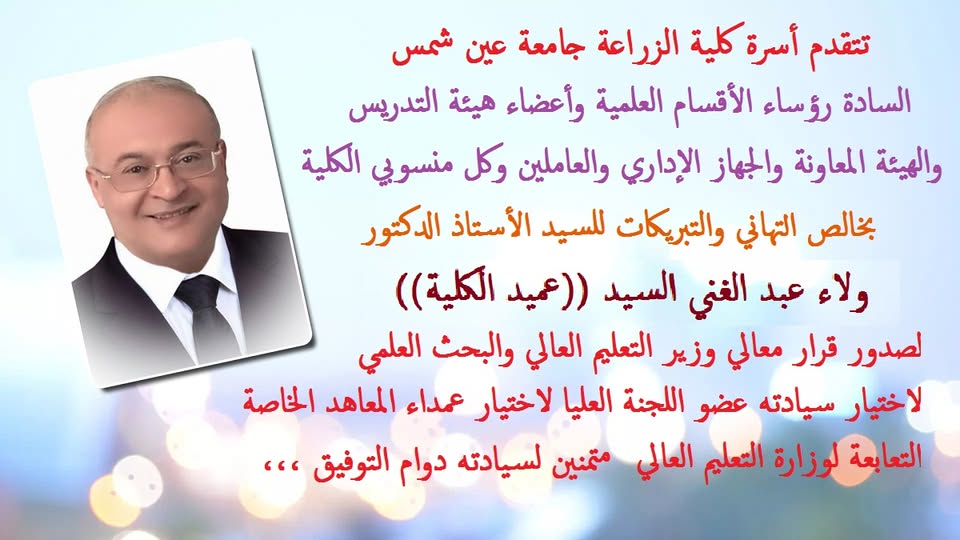 تتقدم أسرة كلية الزراعة جامعة عين شمس

السادة رؤساء الأقسام العلمية وأعضاء هيئة التدريس

والهيئة المعاونة والجهاز الإداري والعاملين وكل منسوبي الكلية

بخالص التهاني والتبريكات للسيد الأستاذ الدكتور

ولاء عبد الغني السيد ((عميد الكلية))

لصدور قرار معالي وزير التعليم العالي والبحث العلمي

لاختيار سيادته عضو اللجنة العليا لاختيار عمداء المعاهد الخاصة

التابعة لوزارة التعليم العالي متمنين لسيادته دوام التوفيق ،،،